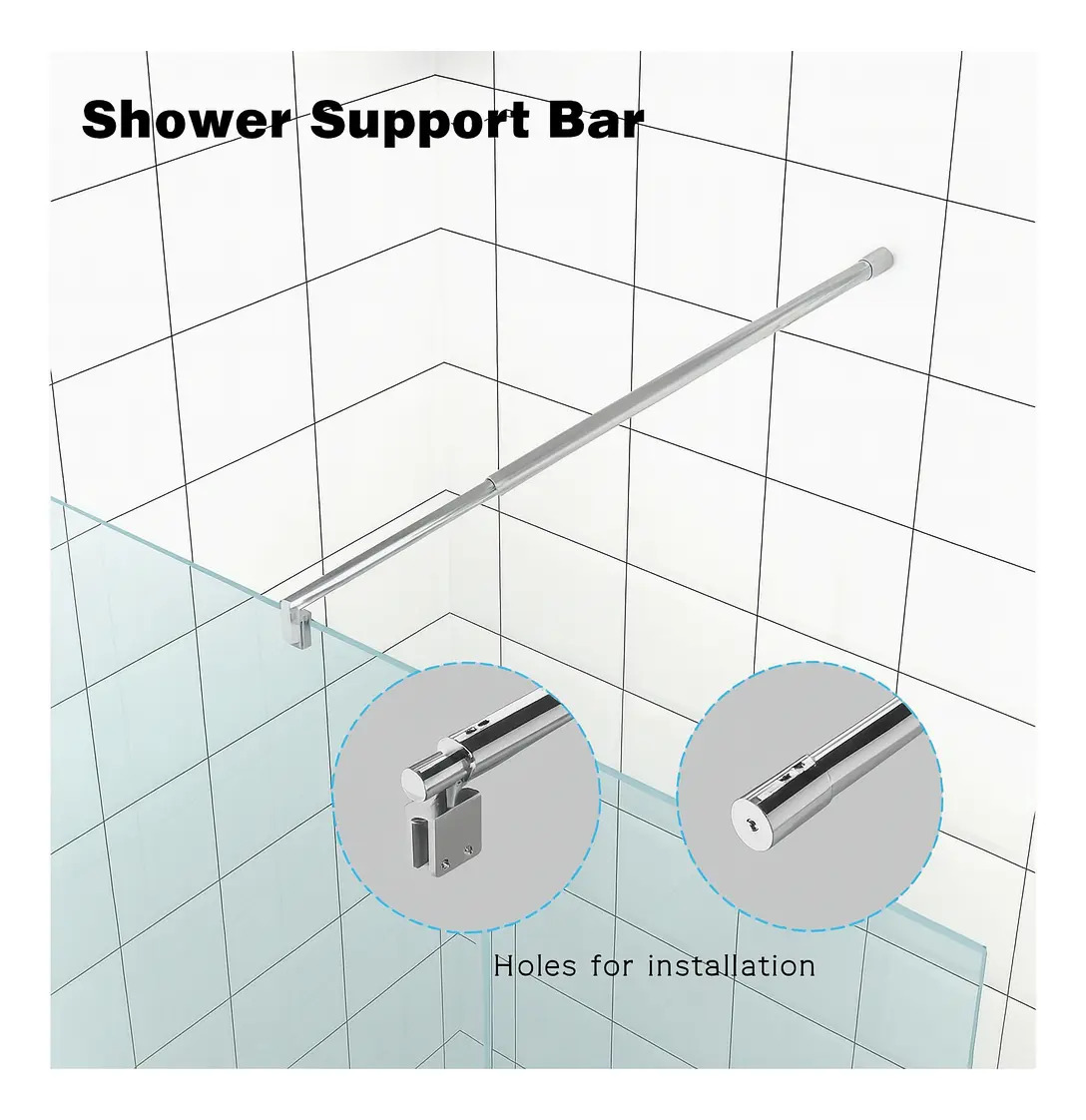 Shower Support Bar

Holes for installation